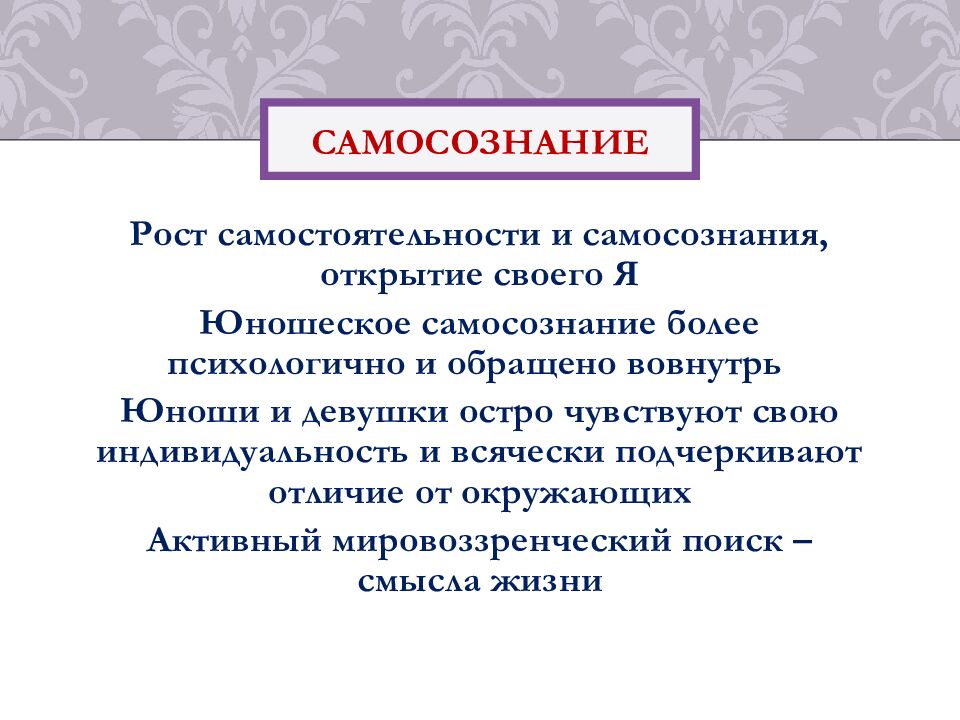 САМОСОЗНАНИЕ

Рост самостоятельности и самосознания, открытие своего Я

Юношеское самосознание более психологично и обращено вовнутрь

Юноши и девушки остро чувствуют свою индивидуальность и всячески подчеркивают отличие от окружающих

Активный мировоззренческий поиск – смысла жизни